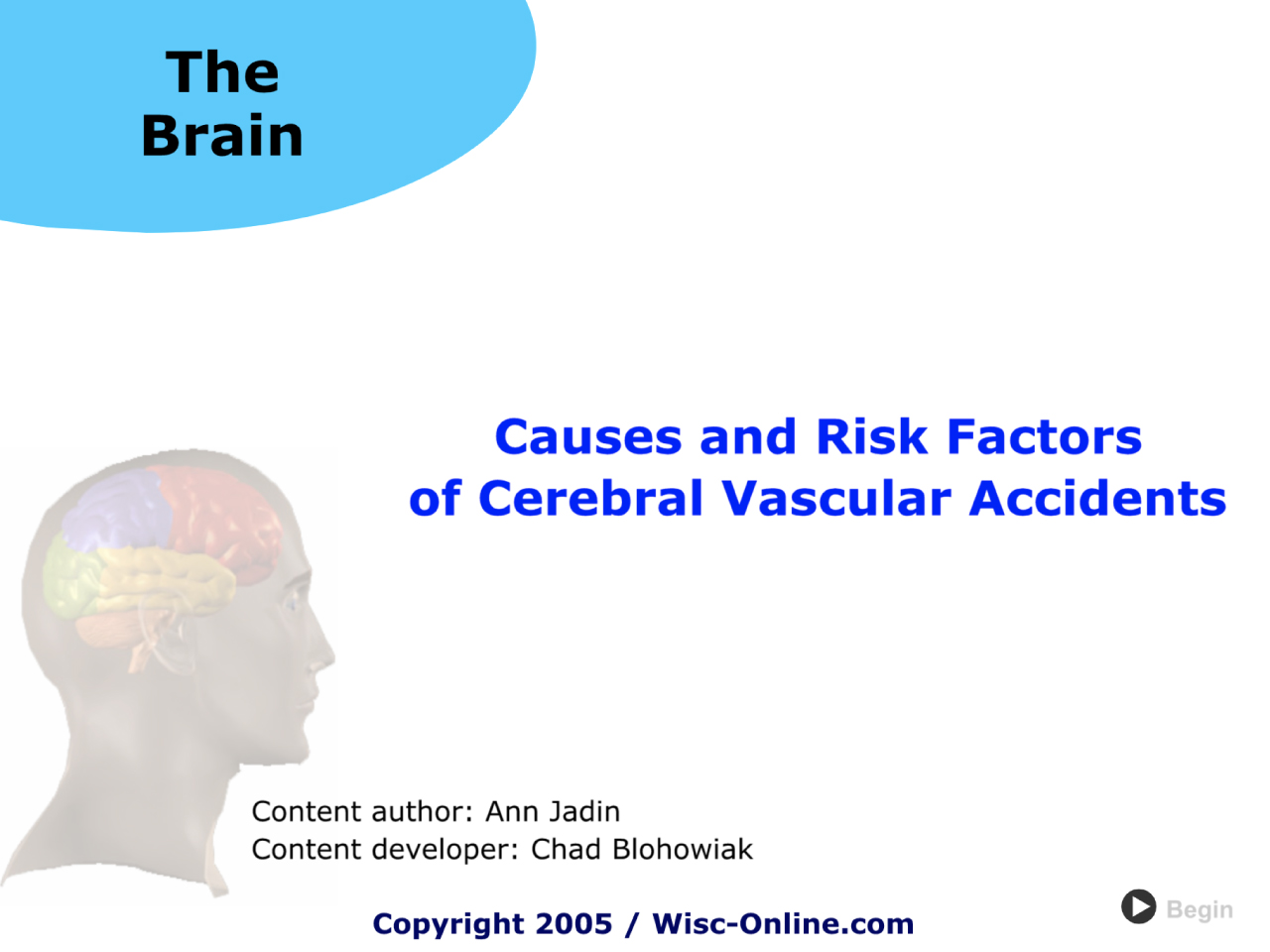 The Brain

Causes and Risk Factors of Cerebral Vascular Accidents

Content author: Ann Jadin
Content developer: Chad Blohowiak

Copyright 2005 / Wisc-Online.com

Begin